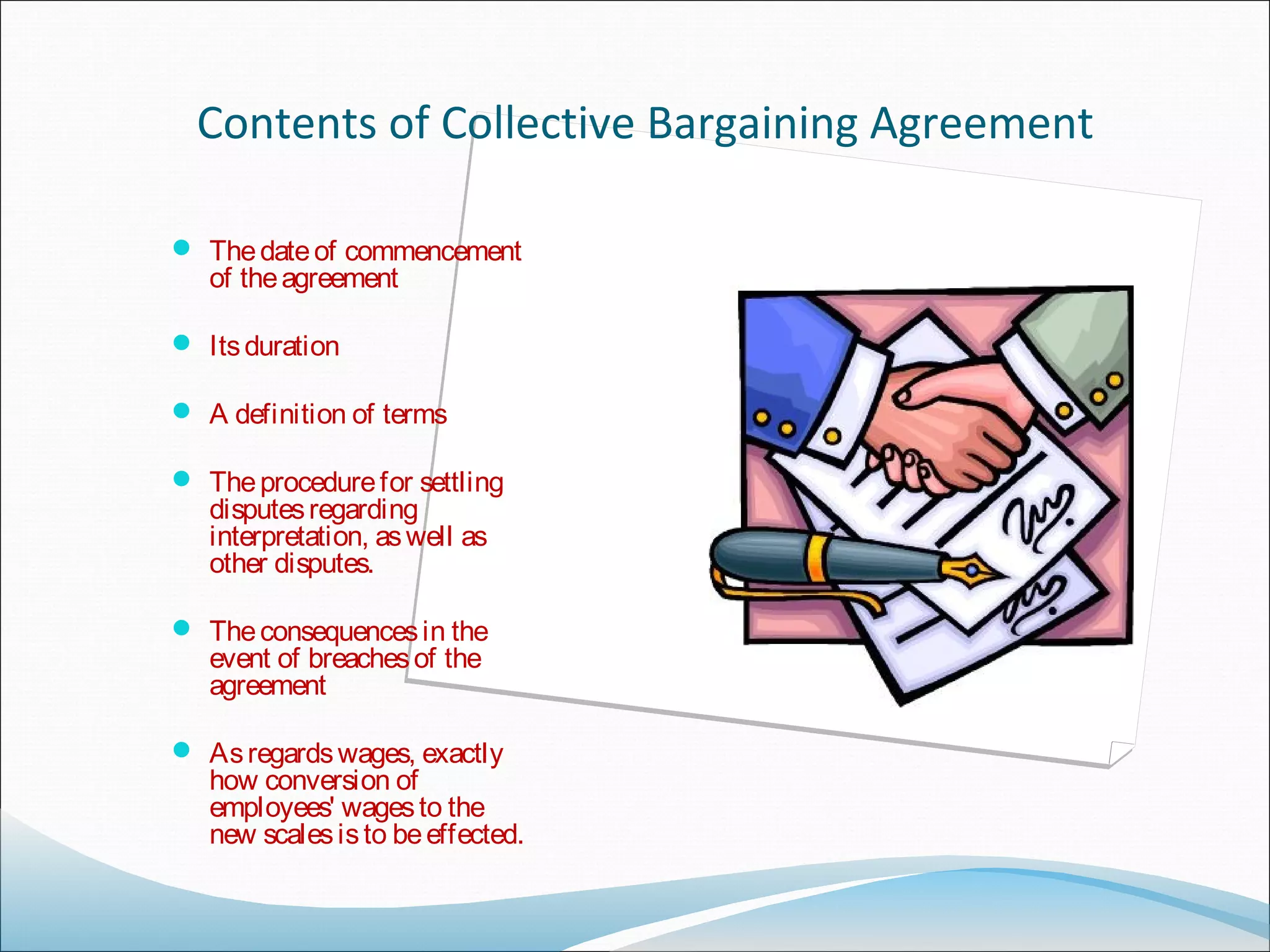 Contents of Collective Bargaining Agreement

- The date of commencement of the agreement
- Its duration
- A definition of terms
- The procedure for settling disputes regarding interpretation, as well as other disputes.
- The consequences in the event of breaches of the agreement
- As regards wages, exactly how conversion of employees' wages to the new scales is to be effected.